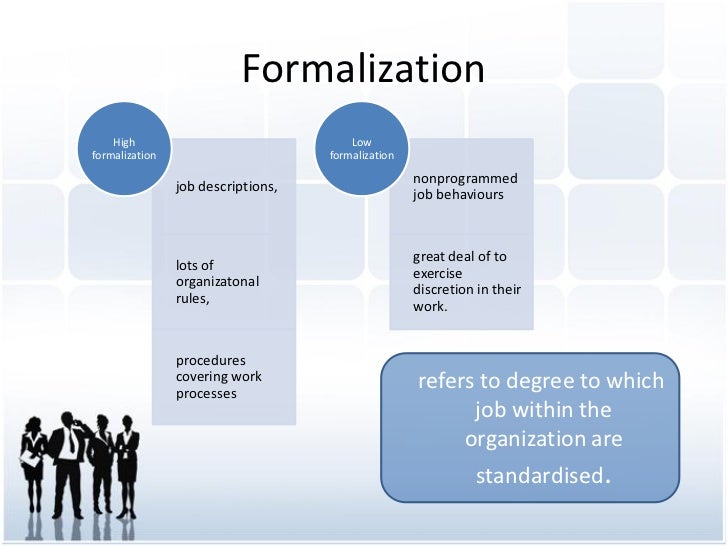 Formalization

High formalization

job descriptions,

lots of organizatonal rules,

procedures covering work processes

Low formalization

nonprogrammed job behaviours

great deal of to exercise discretion in their work.

refers to degree to which job within the organization are standardised.